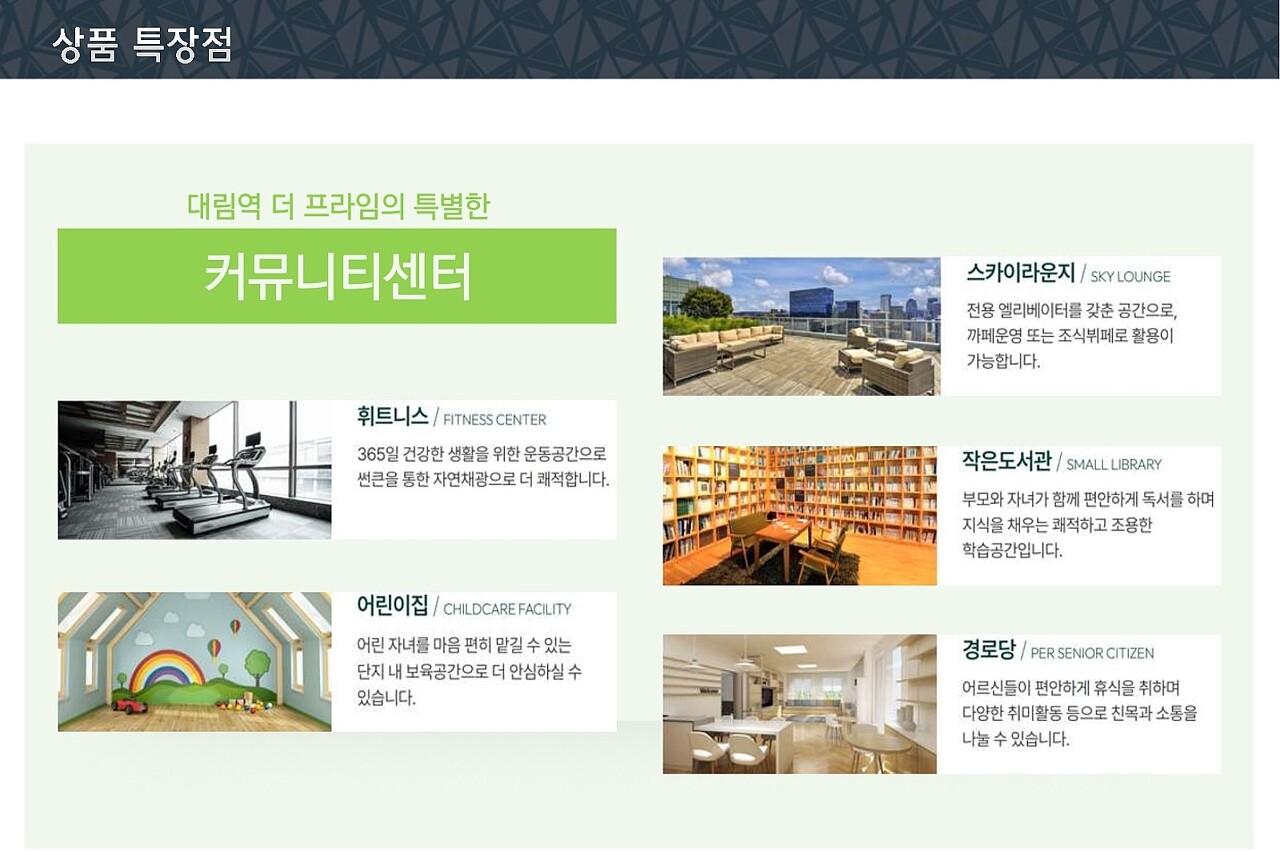 상품 특장점

대림역 더 프라임의 특별한

커뮤니티센터

휘트니스 / FITNESS CENTER

365일 건강한 생활을 위한 운동공간으로 썬큰을 통한 자연채광으로 더 쾌적합니다.

어린이집 / CHILDCARE FACILITY

어린 자녀를 마음 편히 맡길 수 있는 단지 내 보육공간으로 더 안심하실 수 있습니다.

스카이라운지 / SKY LOUNGE

전용 엘리베이터를 갖춘 공간으로, 까페운영 또는 조식뷔페로 활용이 가능합니다.

작은도서관 / SMALL LIBRARY

부모와 자녀가 함께 편안하게 독서를 하며 지식을 채우는 쾌적하고 조용한 학습공간입니다.

경로당 / PER SENIOR CITIZEN

어르신들이 편안하게 휴식을 취하며 다양한 취미활동 등으로 친목과 소통을 나눌 수 있습니다.